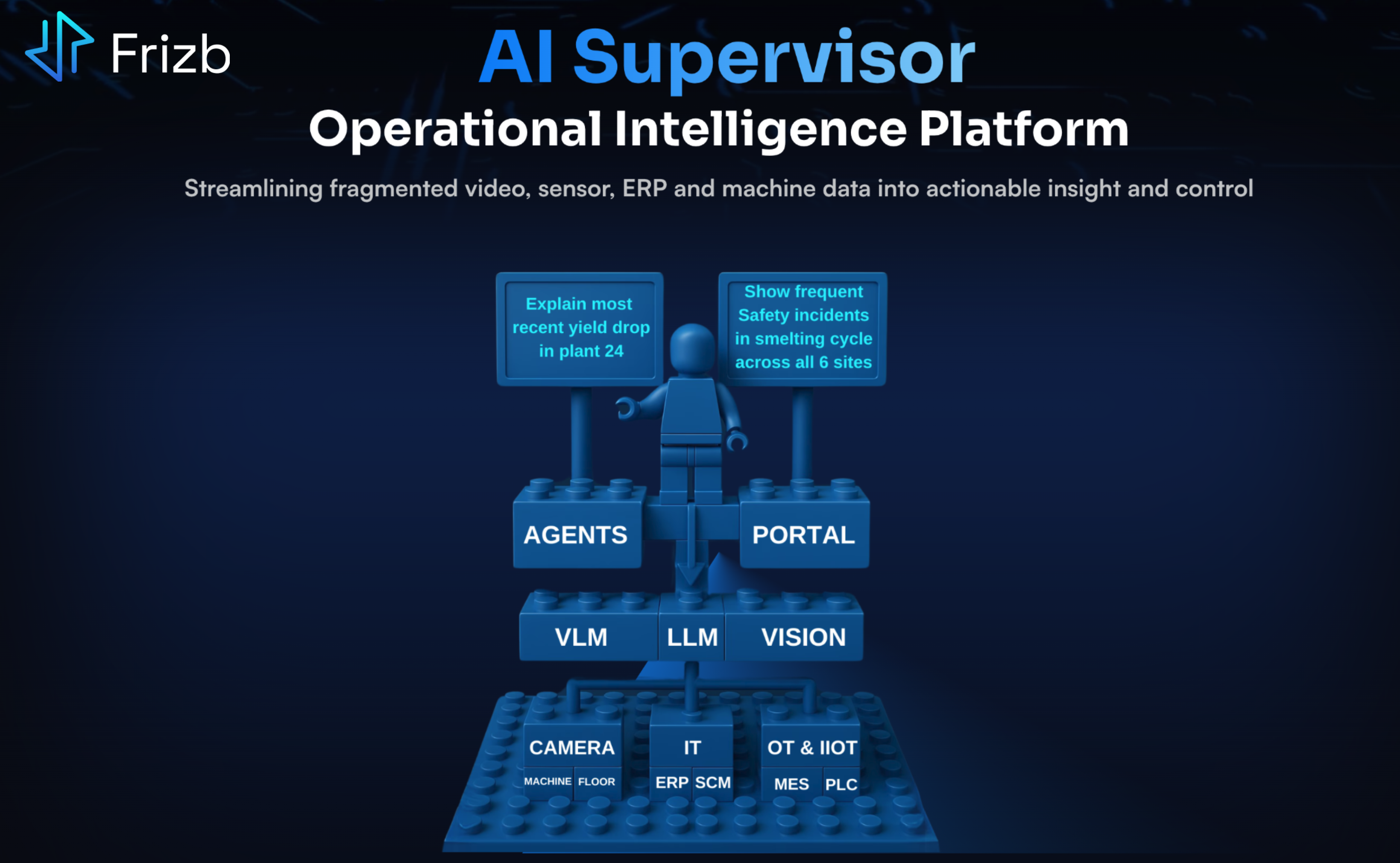 Frizb

AI Supervisor

Operational Intelligence Platform

Streamlining fragmented video, sensor, ERP and machine data into actionable insight and control

Explain most recent yield drop in plant 24

Show frequent Safety incidents in smelting cycle across all 6 sites

AGENTS

PORTAL

VLM

LLM

VISION

CAMERA

MACHINE

FLOOR

IT

ERP

SCM

OT & IIOT

MES

PLC